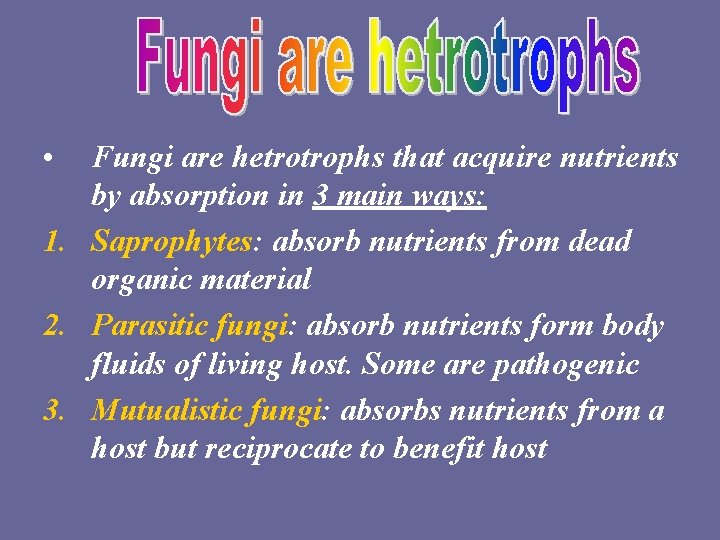 Fungi are hetrotrophs

• Fungi are hetrotrophs that acquire nutrients by absorption in 3 main ways:

1. Saprophytes: absorb nutrients from dead organic material

2. Parasitic fungi: absorb nutrients form body fluids of living host. Some are pathogenic

3. Mutualistic fungi: absorbs nutrients from a host but reciprocate to benefit host